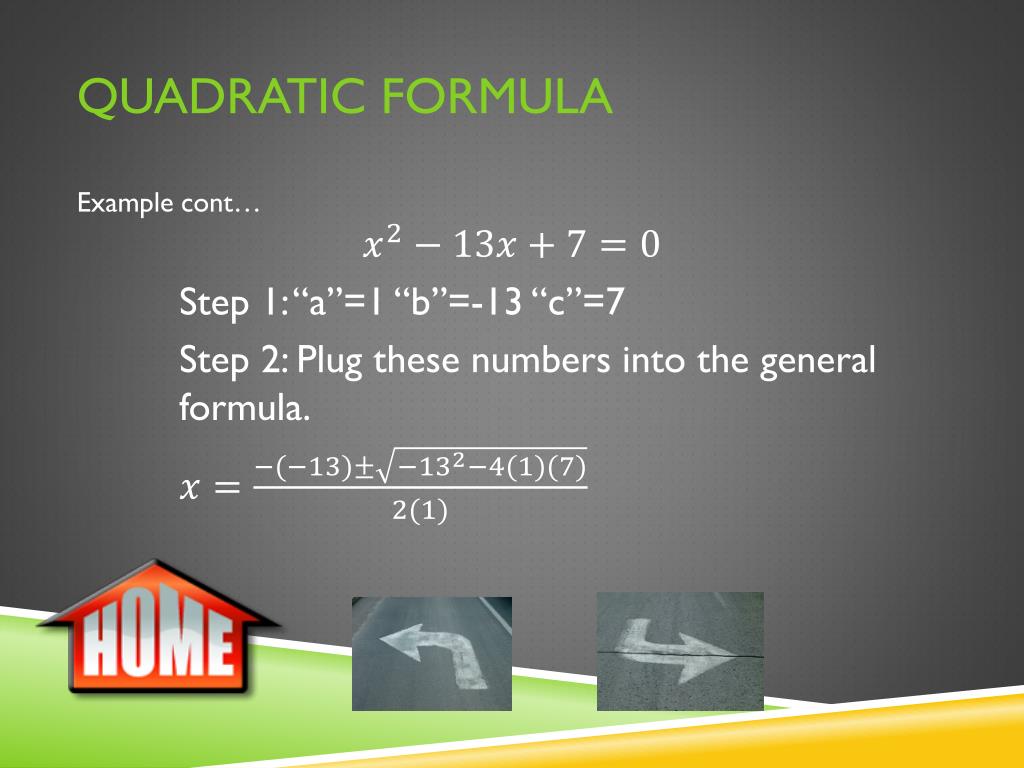 QUADRATIC FORMULA

Example cont…

$x^2 - 13x + 7 = 0$

Step 1: “a”=1 “b”=-13 “c”=7

Step 2: Plug these numbers into the general formula.

$x = \frac{-(-13) \pm \sqrt{-13^2 - 4(1)(7)}}{2(1)}$

HOME